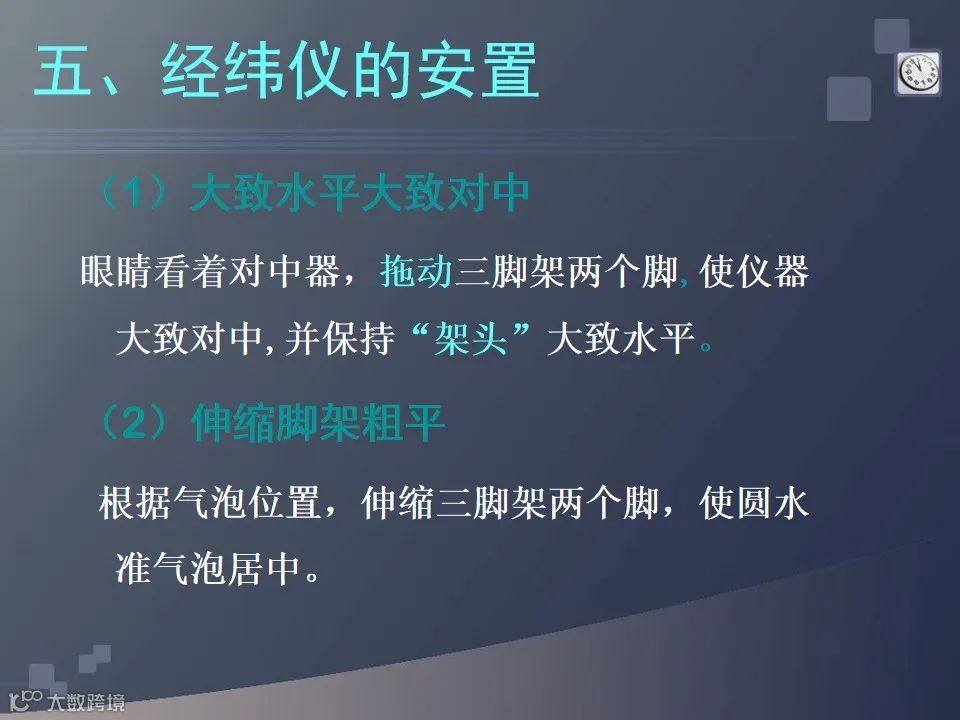 五、经纬仪的安置

（1）大致水平大致对中

眼睛看着对中器，拖动三脚架两个脚，使仪器大致对中，并保持“架头”大致水平。

（2）伸缩脚架粗平

根据气泡位置，伸缩三脚架两个脚，使圆水准气泡居中。

大数跨境